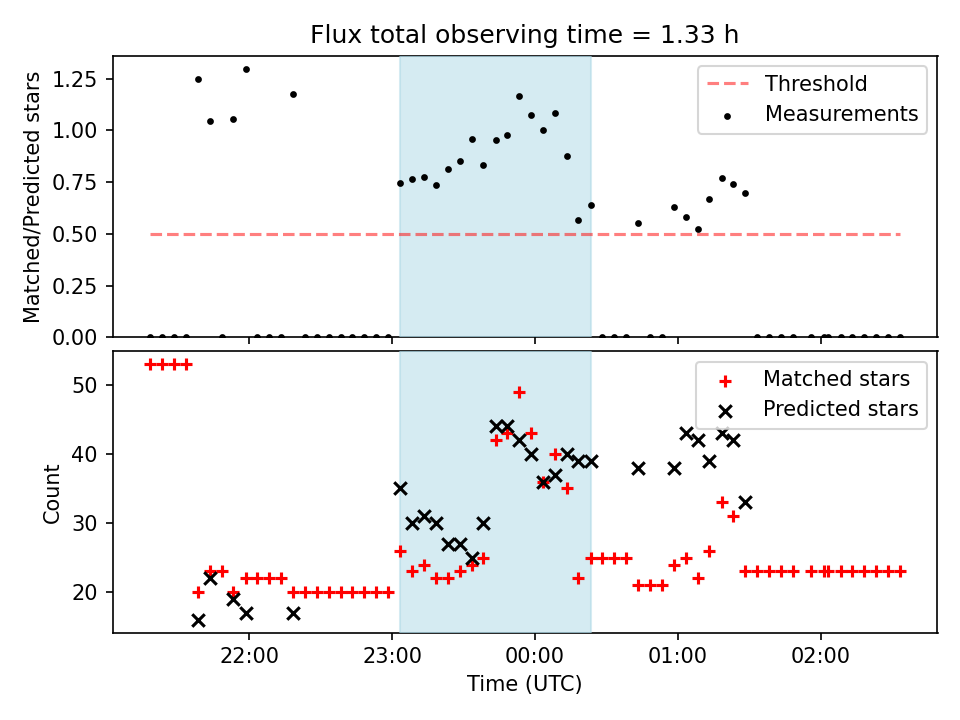 Flux total observing time = 1.33 h

Matched/Predicted stars

1.25
1.00
0.75
0.50
0.25
0.00

Threshold
Measurements

Count

50
40
30
20

Matched stars
Predicted stars

22:00
23:00
00:00
01:00
02:00

Time (UTC)